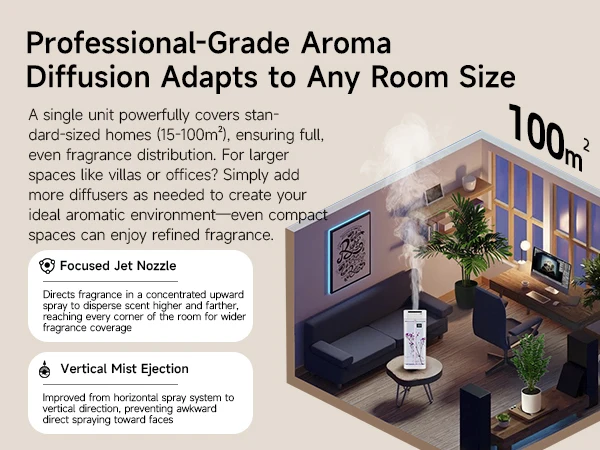 Professional-Grade Aroma Diffusion Adapts to Any Room Size

A single unit powerfully covers standard-sized homes (15-100m²), ensuring full, even fragrance distribution. For larger spaces like villas or offices? Simply add more diffusers as needed to create your ideal aromatic environment—even compact spaces can enjoy refined fragrance.

$100m^2$

Focused Jet Nozzle

Directs fragrance in a concentrated upward spray to disperse scent higher and farther, reaching every corner of the room for wider fragrance coverage

Vertical Mist Ejection

Improved from horizontal spray system to vertical direction, preventing awkward direct spraying toward faces